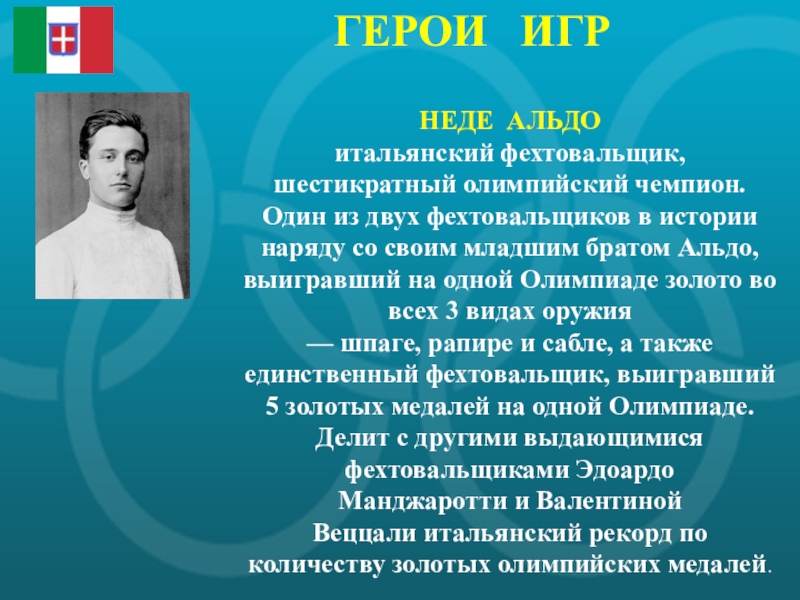 ГЕРОИ ИГР

НЕДЕ АЛЬДО
итальянский фехтовальщик, шестикратный олимпийский чемпион. Один из двух фехтовальщиков в истории наряду со своим младшим братом Альдо, выигравший на одной Олимпиаде золото во всех 3 видах оружия — шпаге, рапире и сабле, а также единственный фехтовальщик, выигравший 5 золотых медалей на одной Олимпиаде. Делит с другими выдающимися фехтовальщиками Эдоардо Манджаротти и Валентиной Веццали итальянский рекорд по количеству золотых олимпийских медалей.